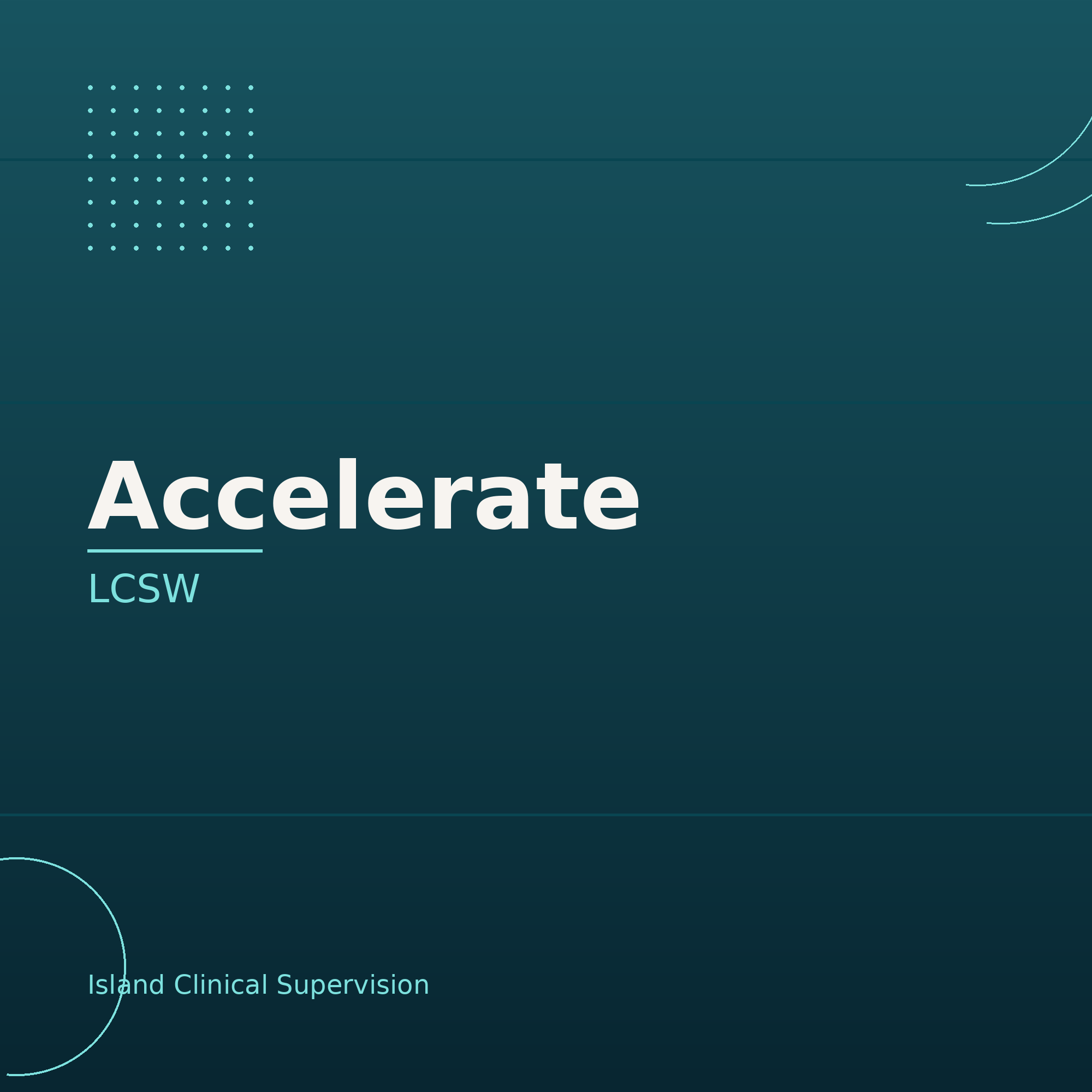 Accelerate

LCSW

Island Clinical Supervision